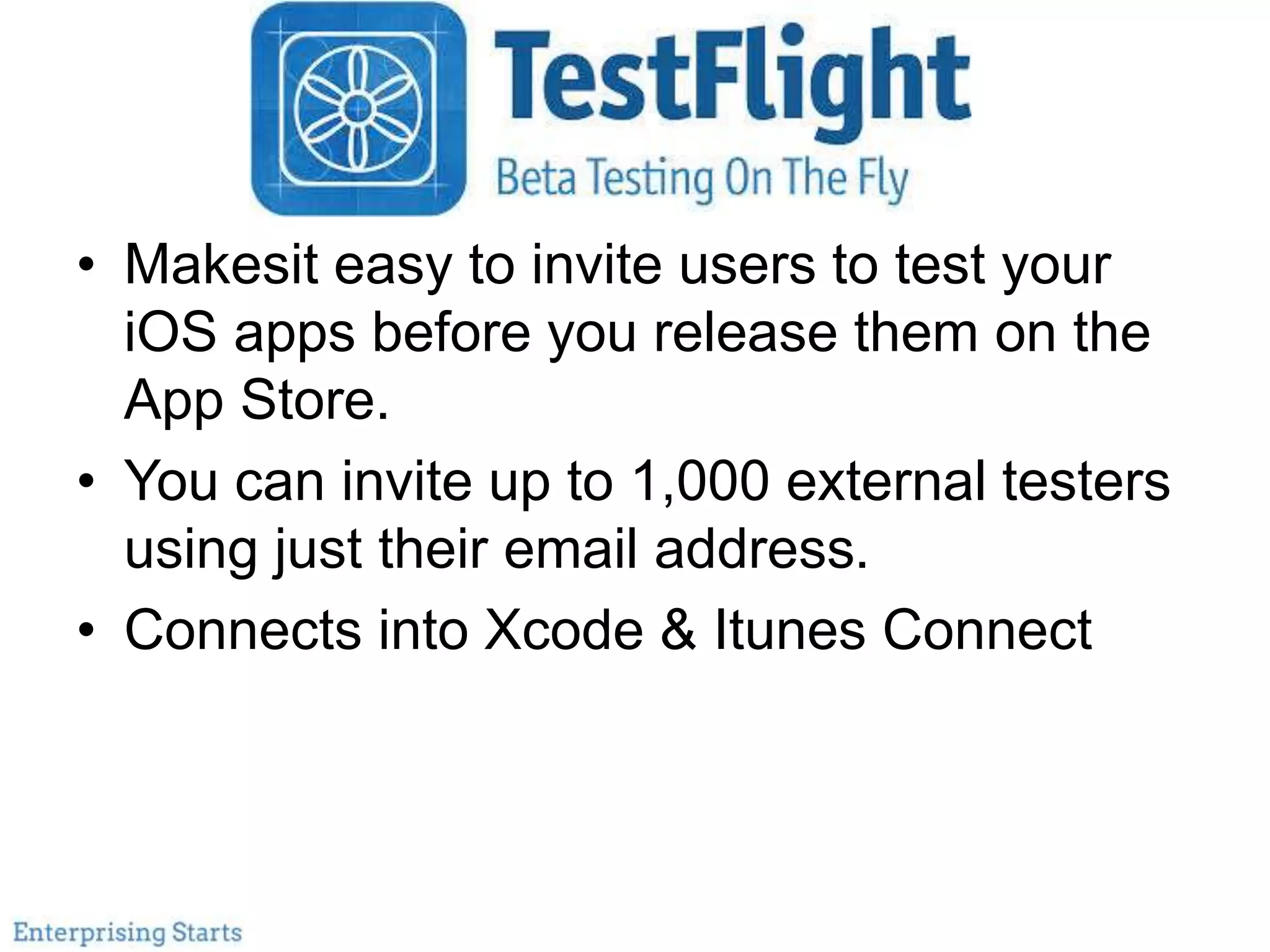 TestFlight
Beta Testing On The Fly

• Makesit easy to invite users to test your iOS apps before you release them on the App Store.

• You can invite up to 1,000 external testers using just their email address.

• Connects into Xcode & Itunes Connect

Enterprising Starts